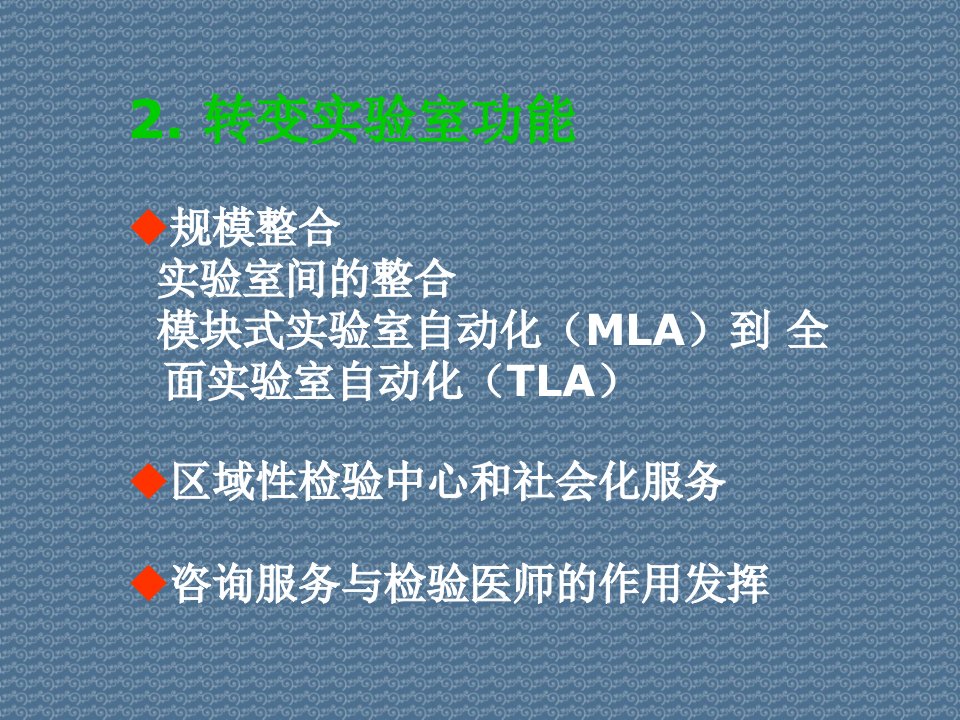 2. 转变实验室功能

◆规模整合
实验室间的整合
模块式实验室自动化（MLA）到 全面实验室自动化（TLA）

◆区域性检验中心和社会化服务

◆咨询服务与检验医师的作用发挥